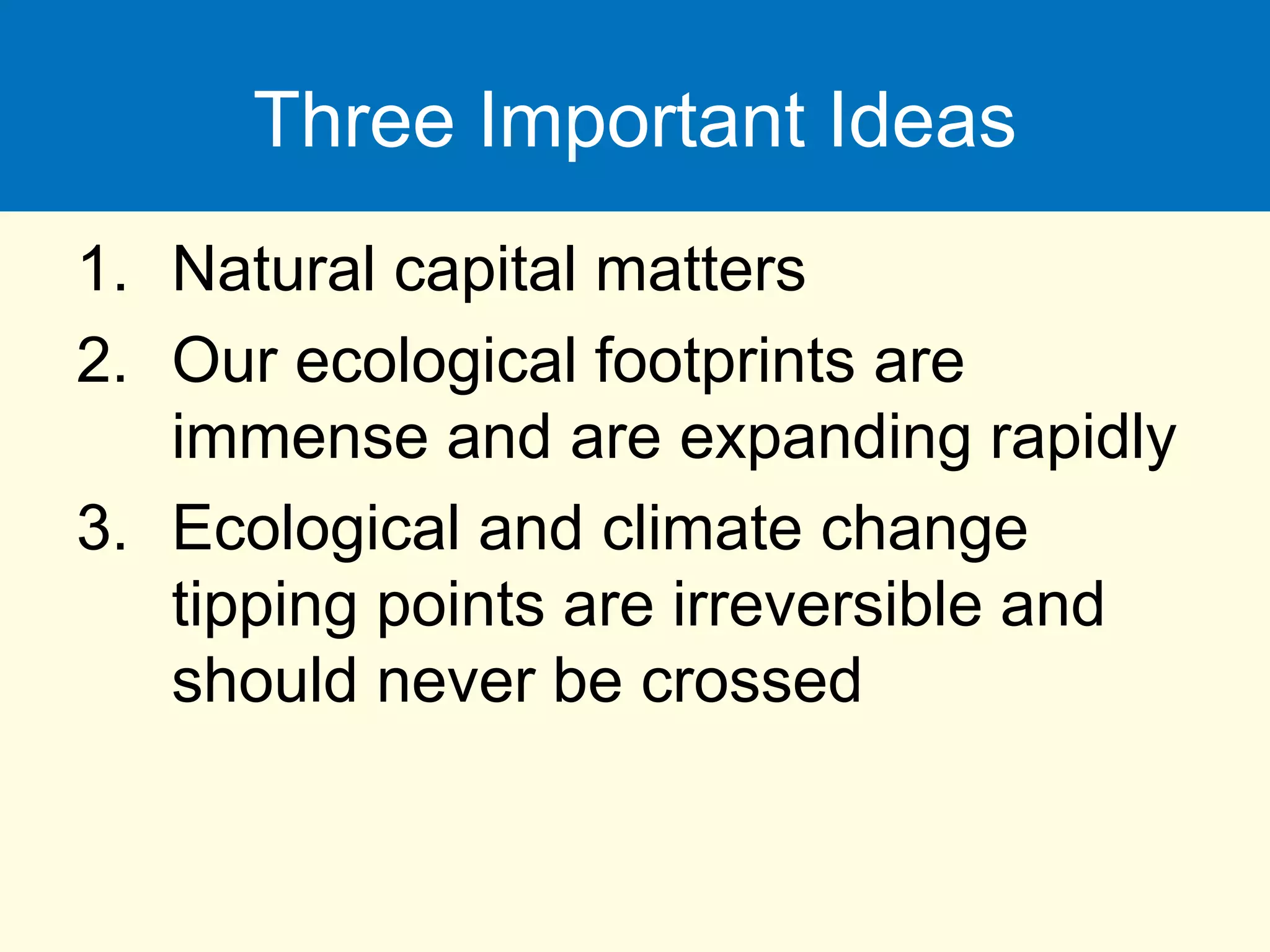 Three Important Ideas

1. Natural capital matters
2. Our ecological footprints are immense and are expanding rapidly
3. Ecological and climate change tipping points are irreversible and should never be crossed